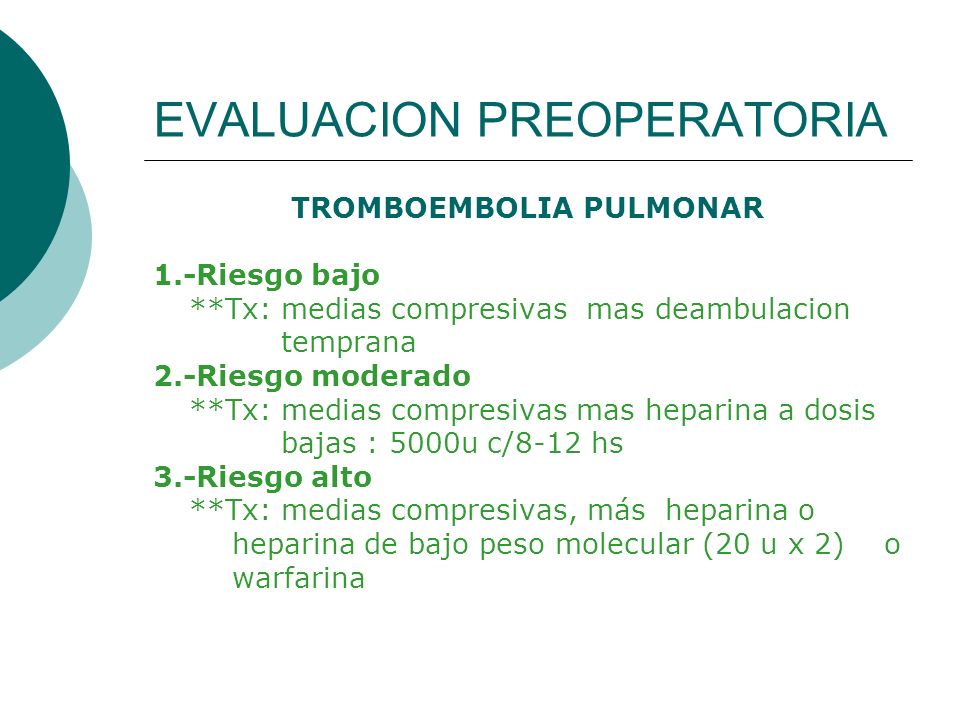 EVALUACION PREOPERATORIA

TROMBOEMBOLIA PULMONAR

1.-Riesgo bajo
**Tx: medias compresivas mas deambulacion temprana
2.-Riesgo moderado
**Tx: medias compresivas mas heparina a dosis bajas : 5000u c/8-12 hs
3.-Riesgo alto
**Tx: medias compresivas, más heparina o heparina de bajo peso molecular (20 u x 2) o warfarina